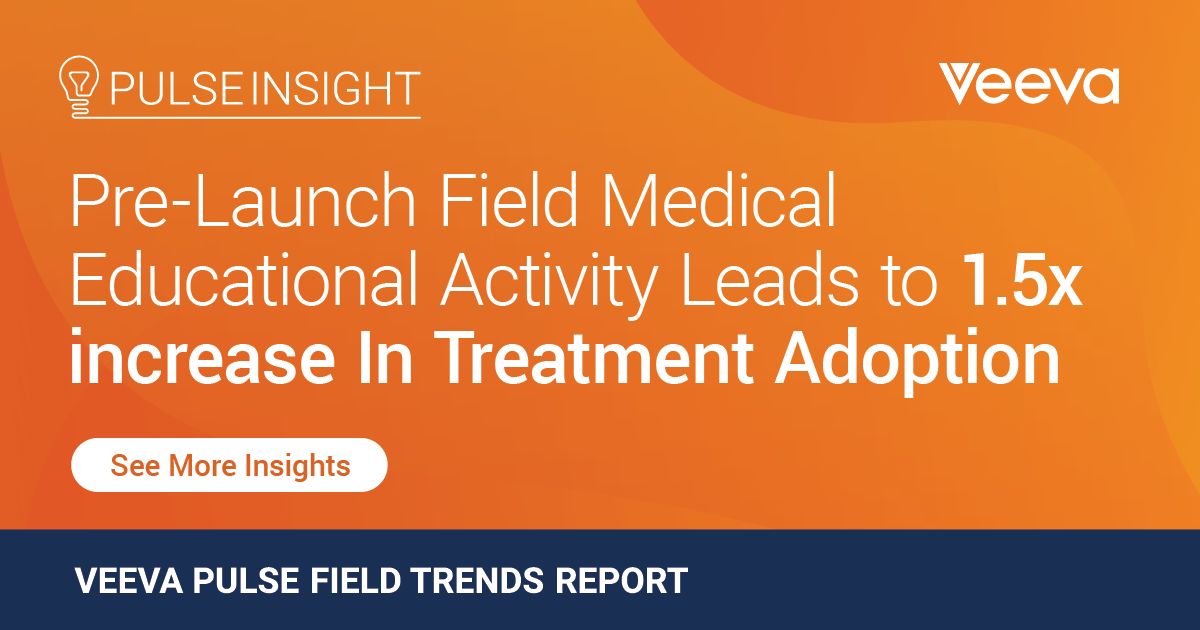 PULSE INSIGHT

Veeva

Pre-Launch Field Medical Educational Activity Leads to 1.5x increase In Treatment Adoption

See More Insights

VEEVA PULSE FIELD TRENDS REPORT